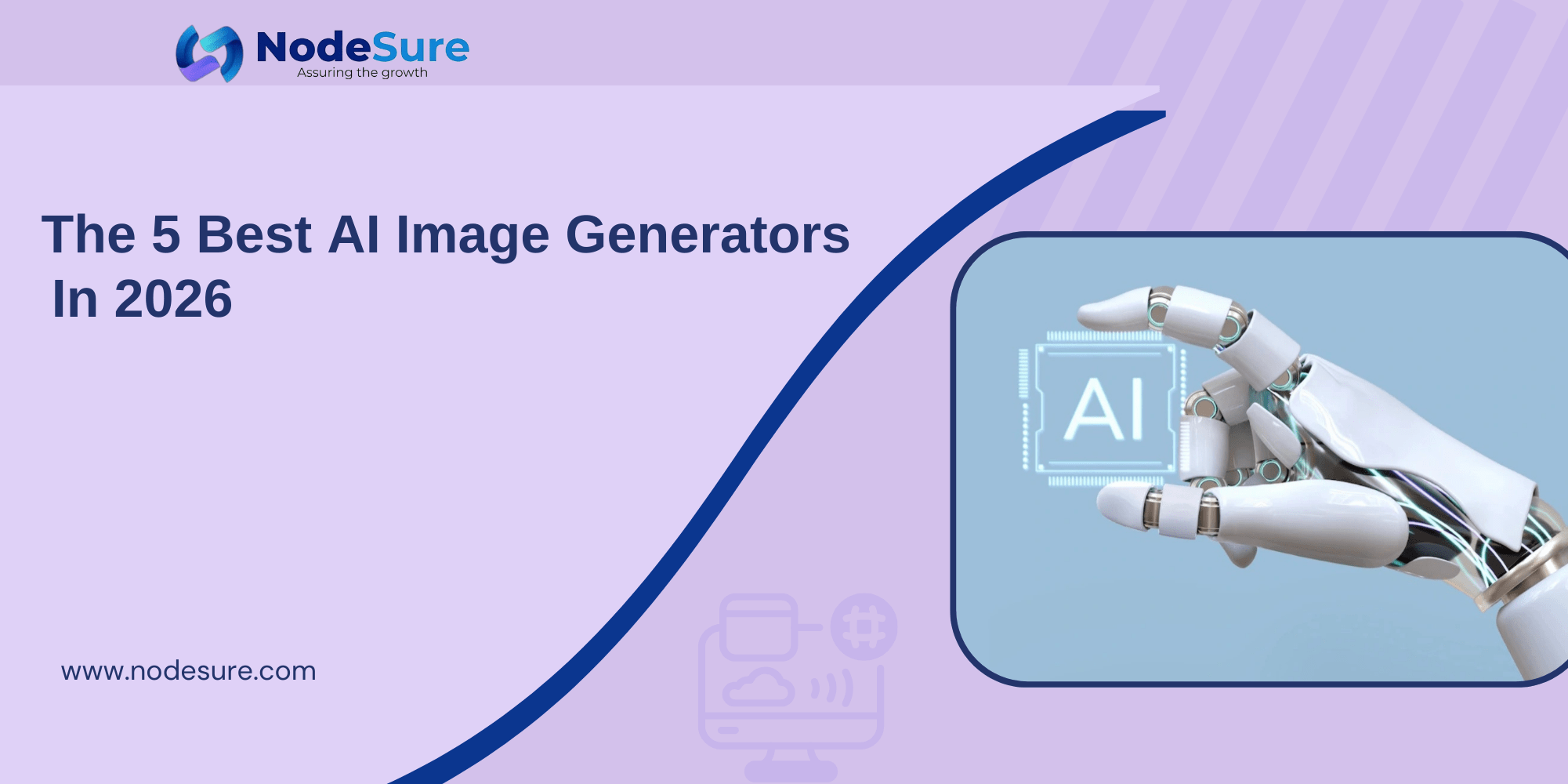 NodeSure
Assuring the growth

The 5 Best AI Image Generators In 2026

AI

www.nodesure.com